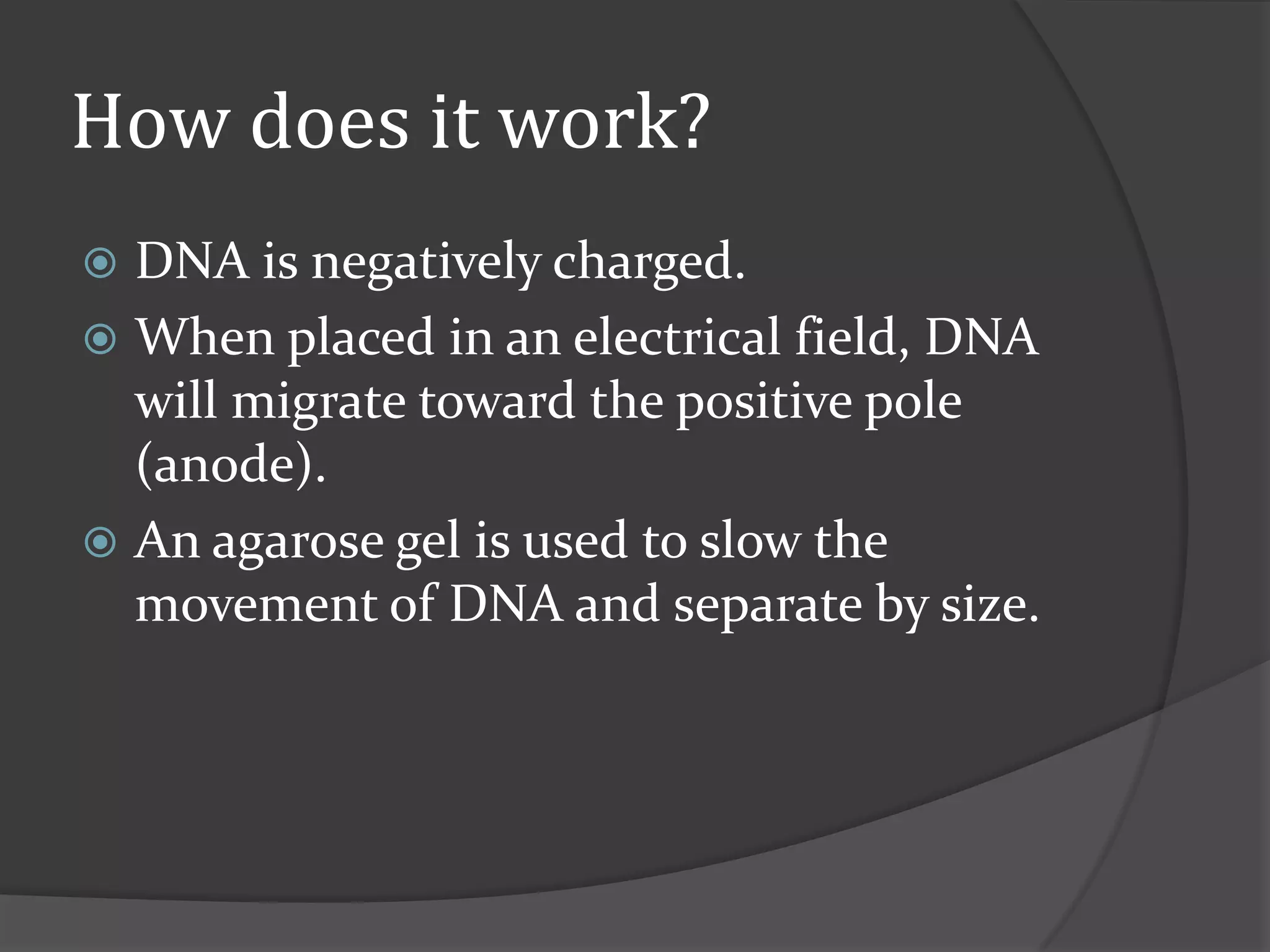 How does it work?

DNA is negatively charged.

When placed in an electrical field, DNA will migrate toward the positive pole (anode).

An agarose gel is used to slow the movement of DNA and separate by size.